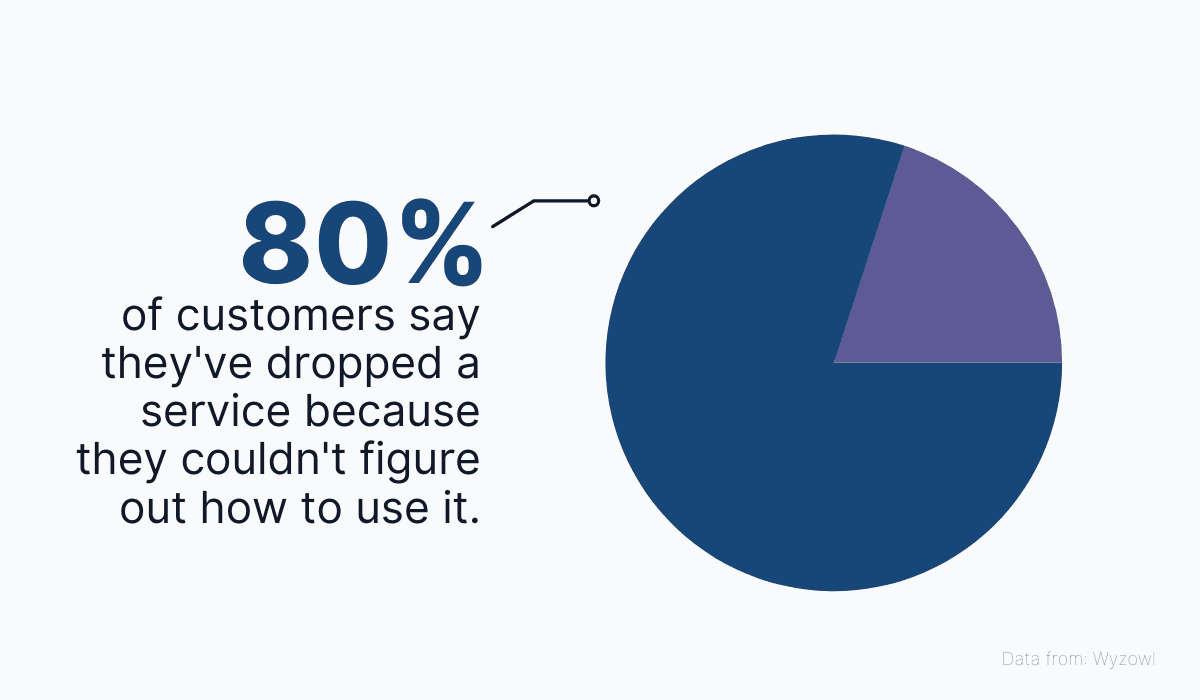 80%
of customers say they've dropped a service because they couldn't figure out how to use it.

Data from: Wyzowl